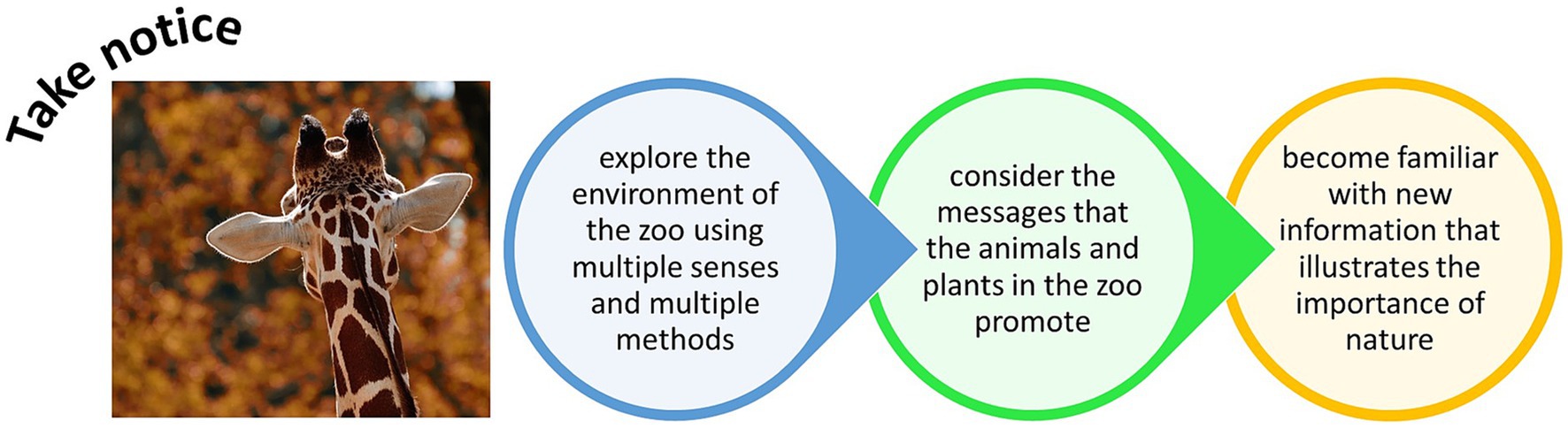 Take notice

explore the environment of the zoo using multiple senses and multiple methods

consider the messages that the animals and plants in the zoo promote

become familiar with new information that illustrates the importance of nature